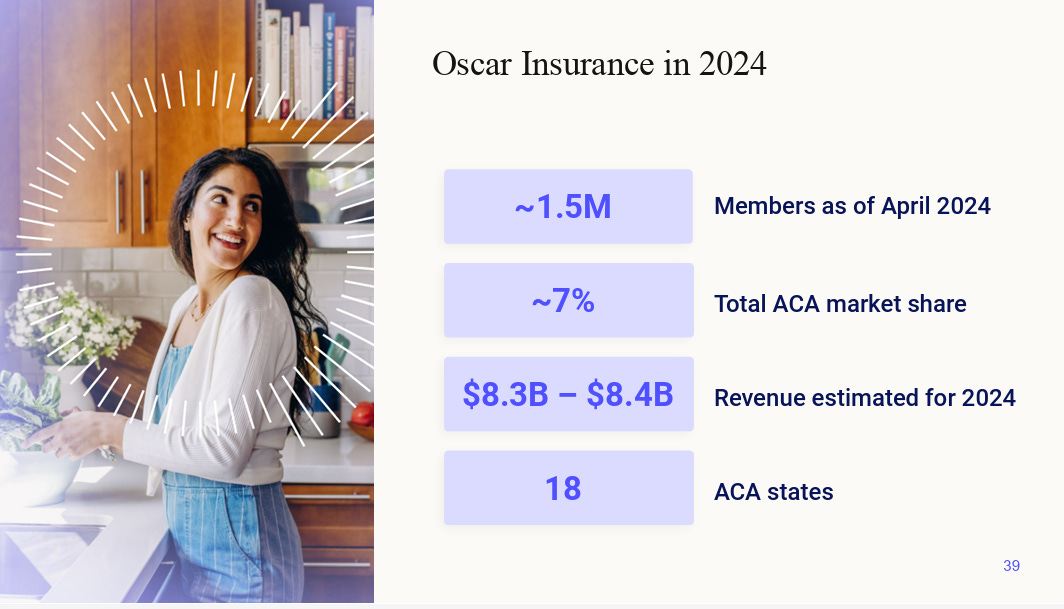 Oscar Insurance in 2024

~1.5M Members as of April 2024

~7% Total ACA market share

\$8.3B – \$8.4B Revenue estimated for 2024

18 ACA states

39